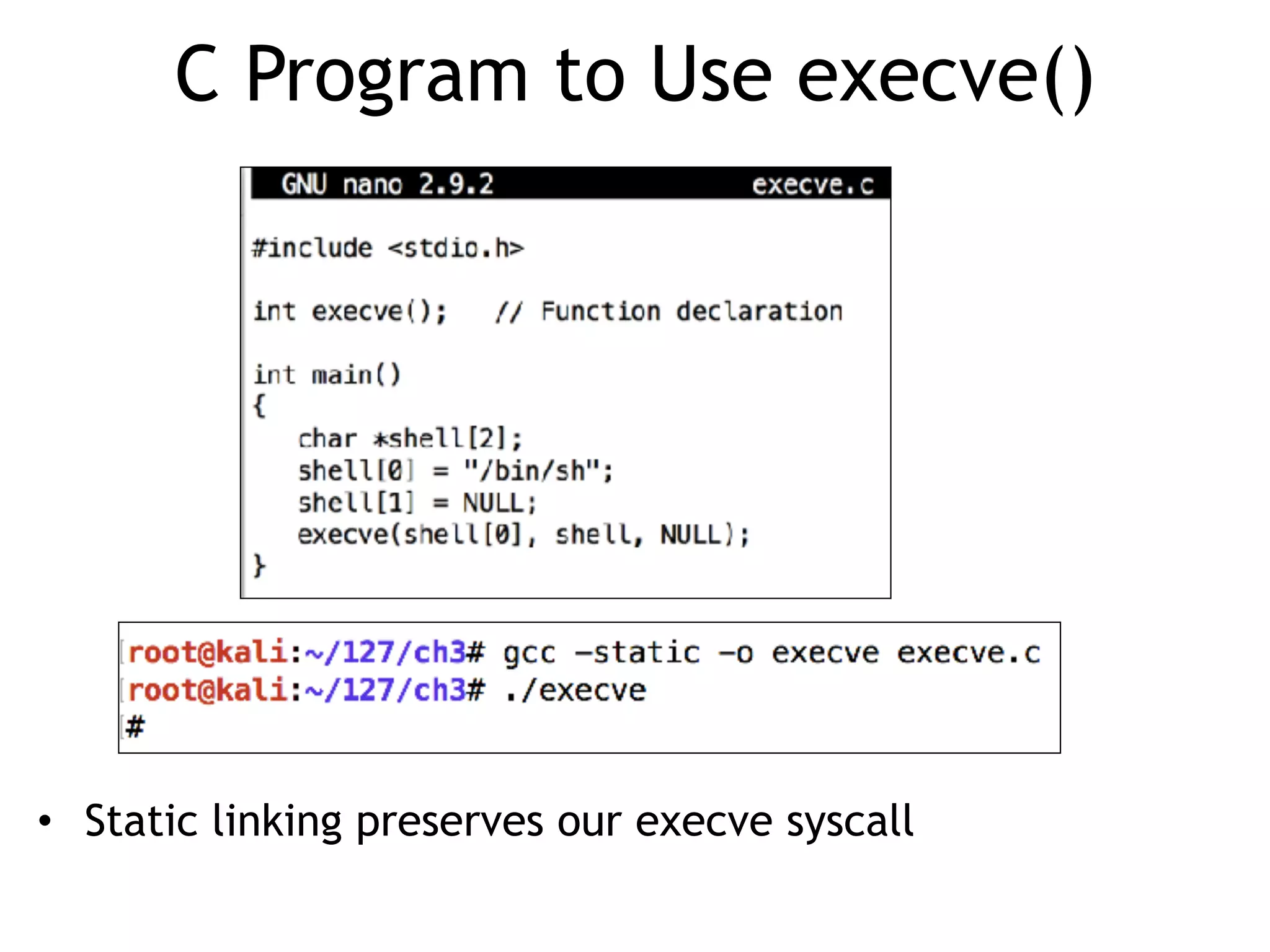 C Program to Use execve()

GNU nano 2.9.2 execve.c

#include <stdio.h>

int execve(); // Function declaration

int main()
{
char *shell[2];
shell[0] = "/bin/sh";
shell[1] = NULL;
execve(shell[0], shell, NULL);
}

root@kali:~/127/ch3# gcc -static -o execve execve.c
root@kali:~/127/ch3# ./execve
#

• Static linking preserves our execve syscall